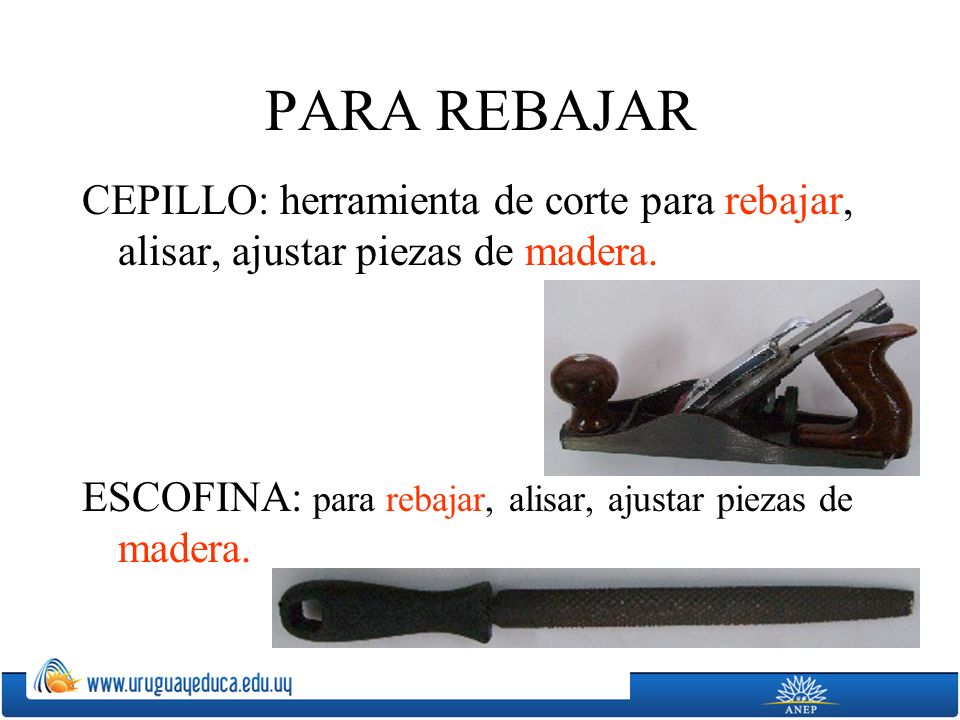 PARA REBAJAR

CEPILLO: herramienta de corte para rebajar, alisar, ajustar piezas de madera.

ESCOFINA: para rebajar, alisar, ajustar piezas de madera.

www.uruguayeduca.edu.uy

ANEP